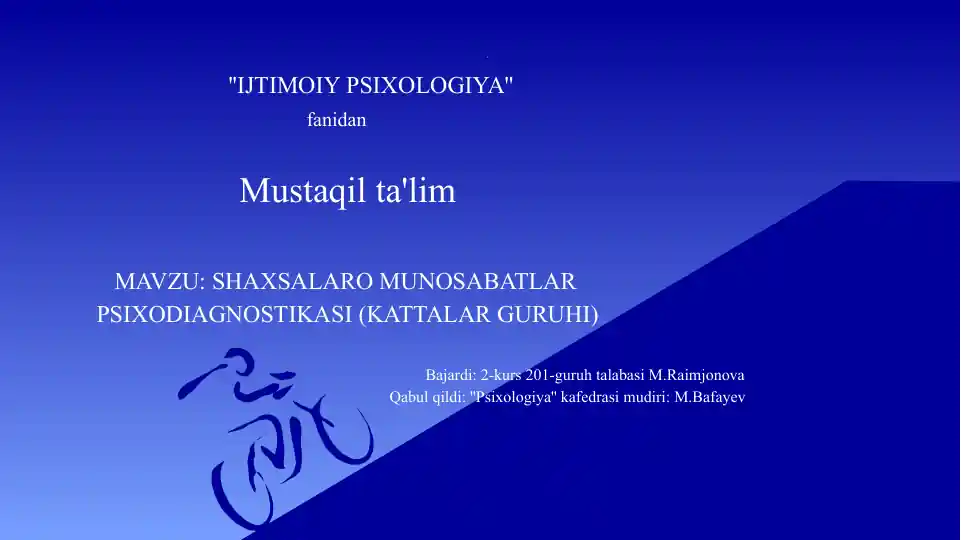 "IJTIMOIY PSIXOLOGIYA"
fanidan

Mustaqil ta'lim

MAVZU: SHAXSALARO MUNOSABATLAR PSIXODIAGNOSTIKASI (KATTALAR GURUHI)

Bajardi: 2-kurs 201-guruh talabasi M.Raimjonova
Qabul qildi: "Psixologiya" kafedrasi mudiri: M.Bafayev